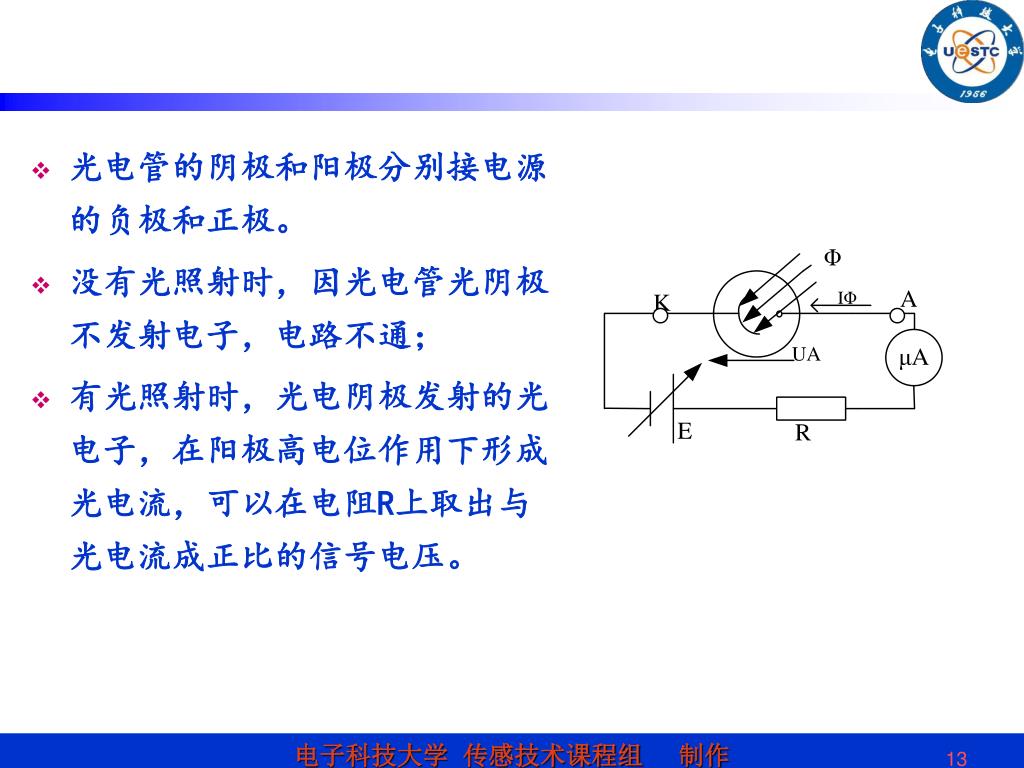 UESTC 1956

❖ 光电管的阴极和阳极分别接电源的负极和正极。

❖ 没有光照射时，因光电管光阴极不发射电子，电路不通；

❖ 有光照射时，光电阴极发射的光电子，在阳极高电位作用下形成光电流，可以在电阻R上取出与光电流成正比的信号电压。

Φ
K
IΦ
A
UA
μA
E
R

电子科技大学 传感技术课程组 制作
13